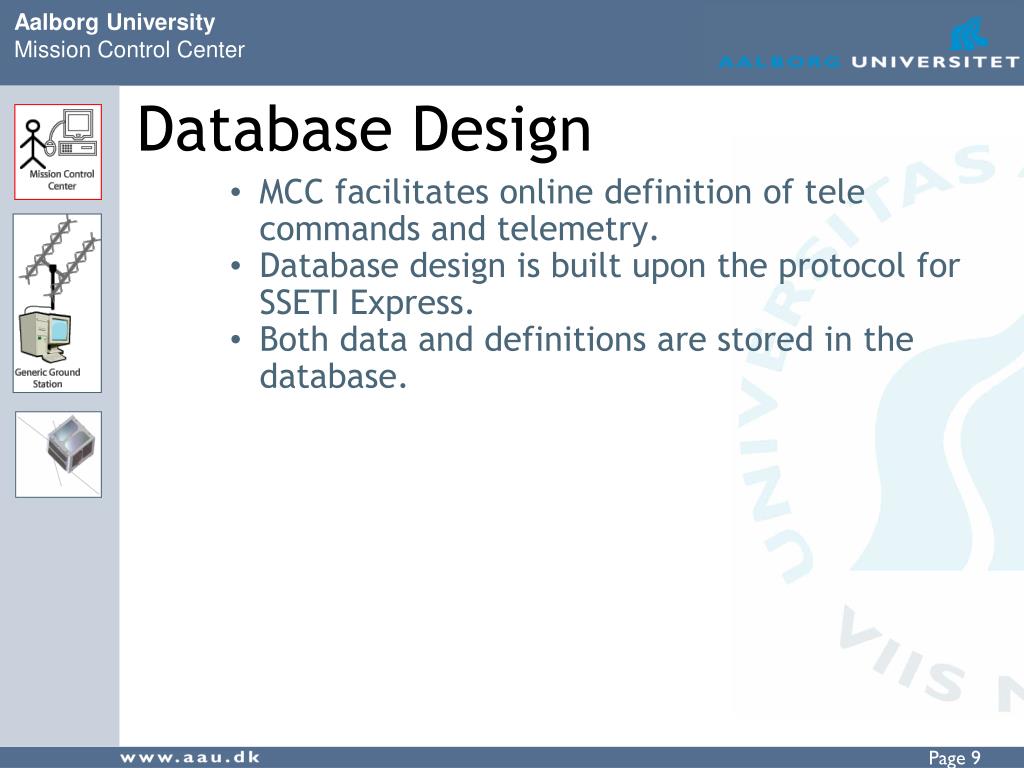 Aalborg University
Mission Control Center

AALBORG UNIVERSITET

Mission Control Center

Generic Ground Station

Database Design

• MCC facilitates online definition of tele commands and telemetry.
• Database design is built upon the protocol for SSETI Express.
• Both data and definitions are stored in the database.

www.aau.dk

Page 9